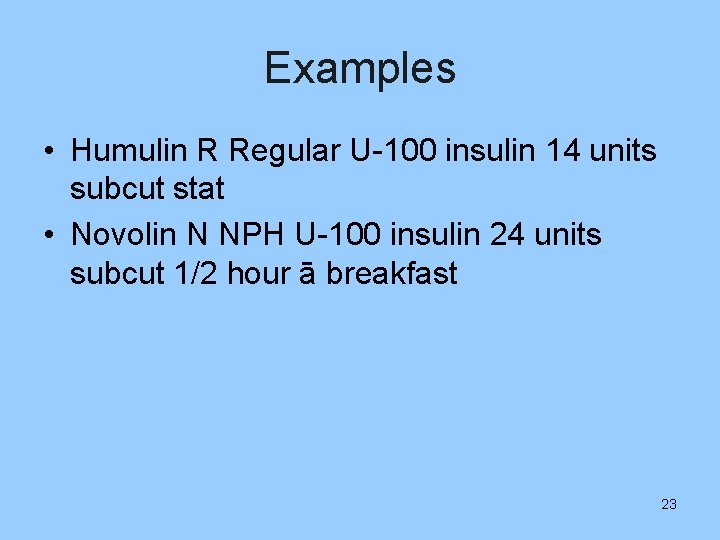 Examples

• Humulin R Regular U-100 insulin 14 units subcut stat
• Novolin N NPH U-100 insulin 24 units subcut 1/2 hour ā breakfast

23